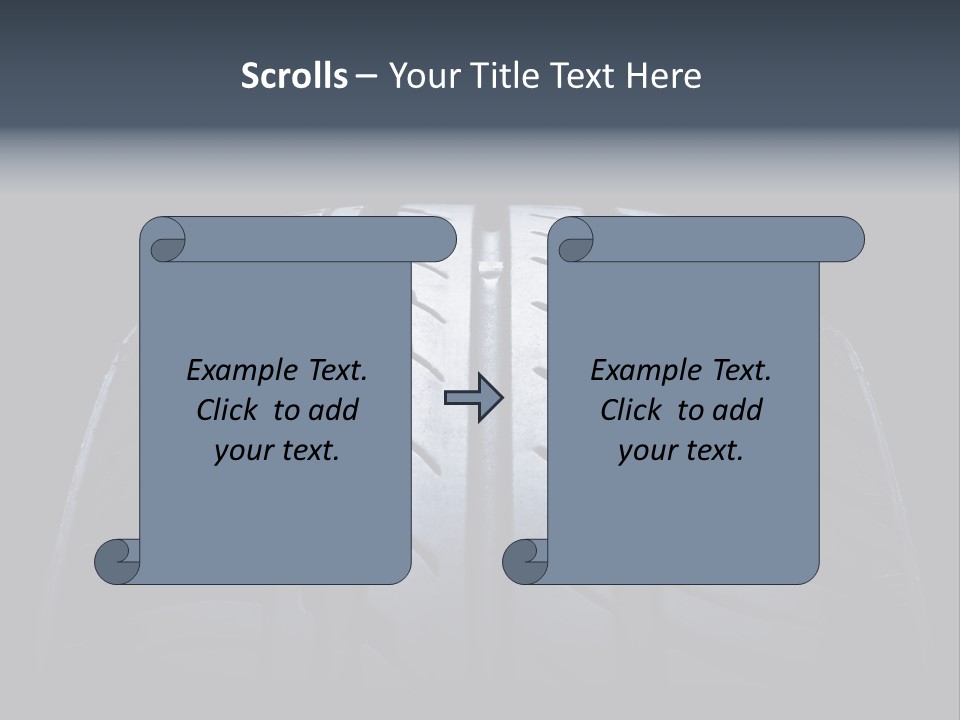 Scrolls – Your Title Text Here

Example Text. Click to add your text.

Example Text. Click to add your text.